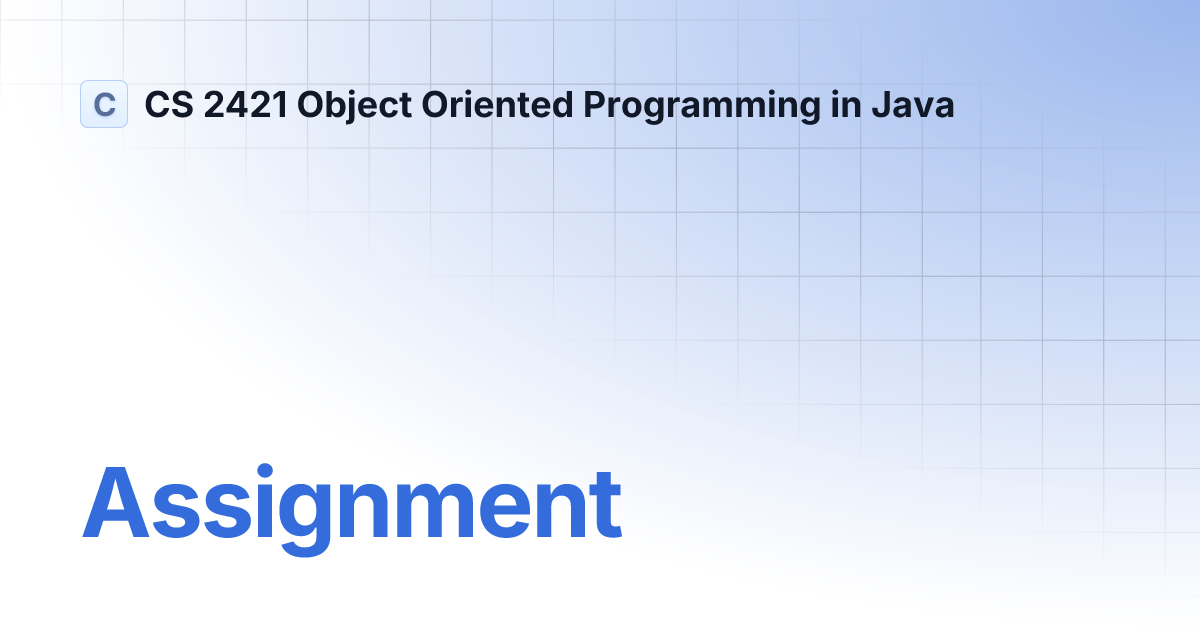 C CS 2421 Object Oriented Programming in Java

Assignment